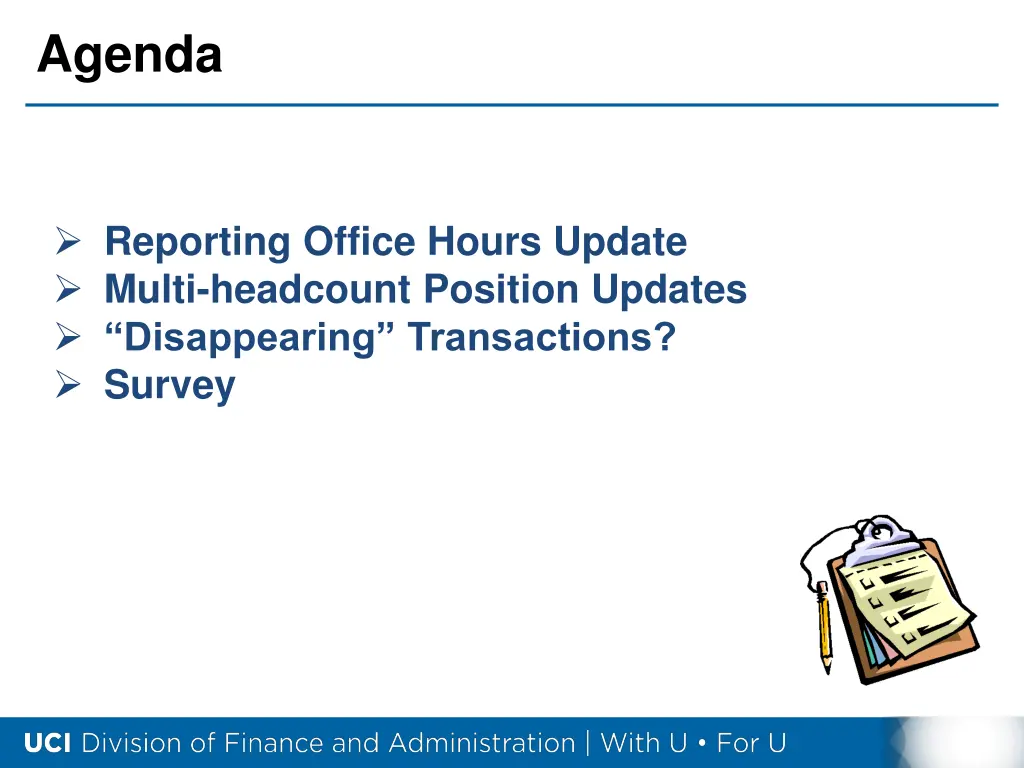 Agenda

➢ Reporting Office Hours Update
➢ Multi-headcount Position Updates
➢ “Disappearing” Transactions?
➢ Survey

UCI Division of Finance and Administration | With U • For U